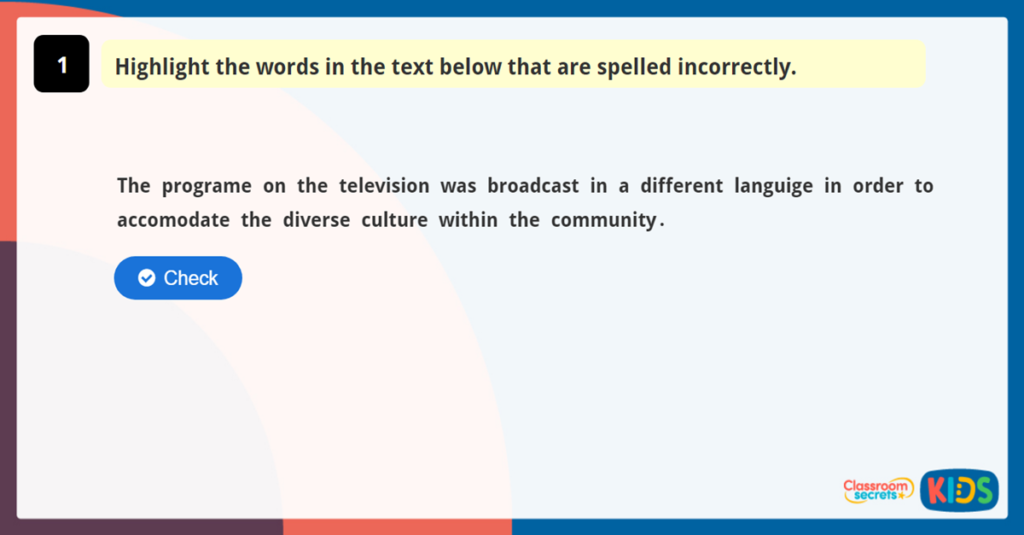 1

Highlight the words in the text below that are spelled incorrectly.

The programe on the television was broadcast in a different languige in order to accomodate the diverse culture within the community.

Check

Classroom secrets KIDS